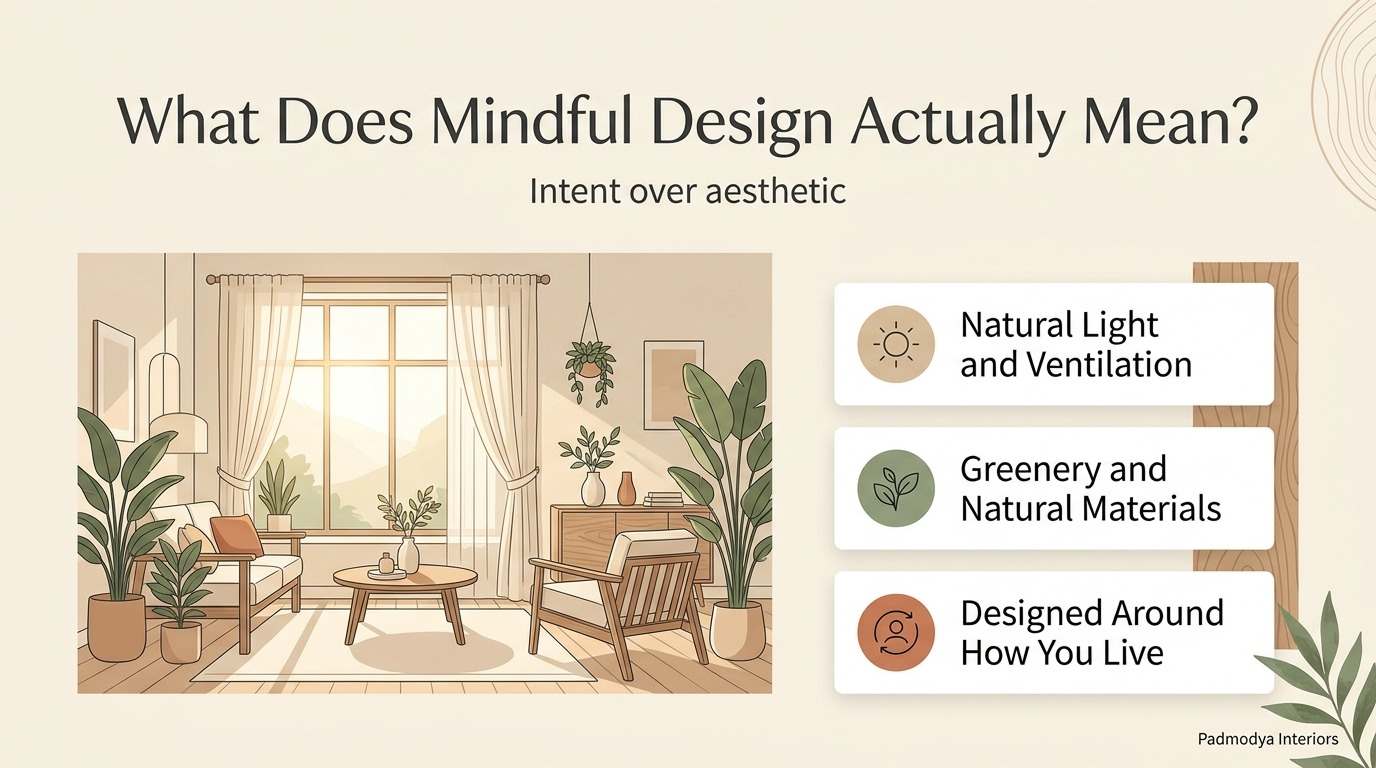 What Does Mindful Design Actually Mean?

Intent over aesthetic

Natural Light and Ventilation

Greenery and Natural Materials

Designed Around How You Live

Padmodya Interiors